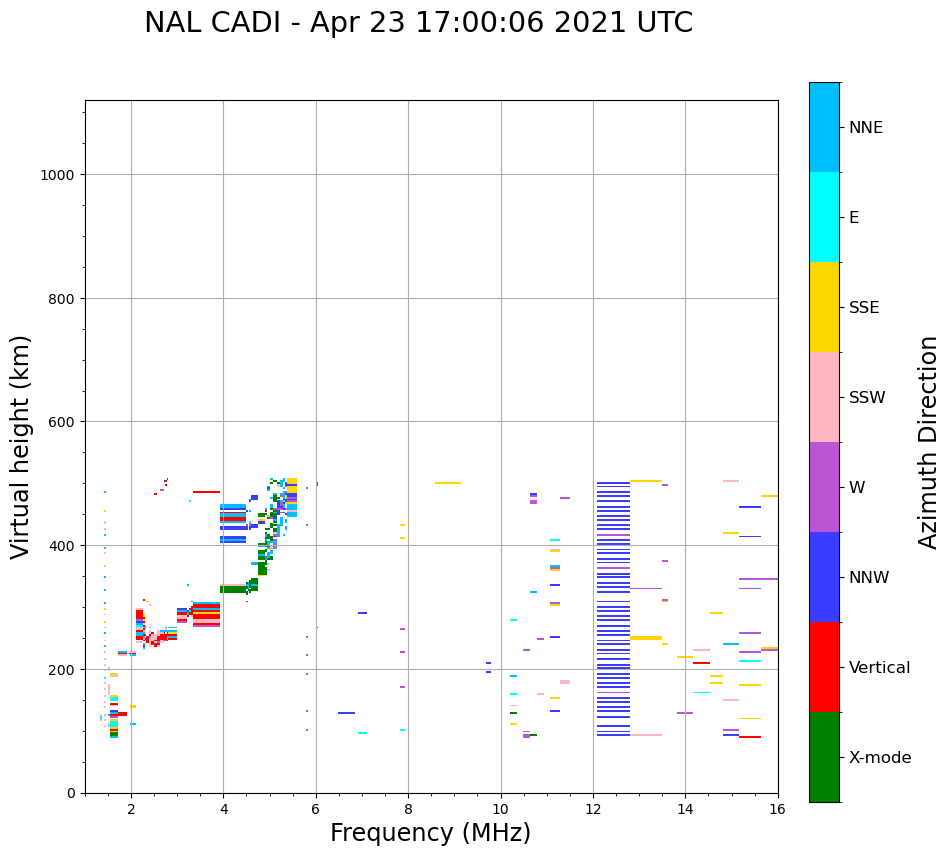 NAL CADI - Apr 23 17:00:06 2021 UTC

Virtual height (km)

1000
800
600
400
200
0

2
4
6
8
10
12
14
16

Frequency (MHz)

NNE
E
SSE
SSW
W
NNW
Vertical
X-mode

Azimuth Direction